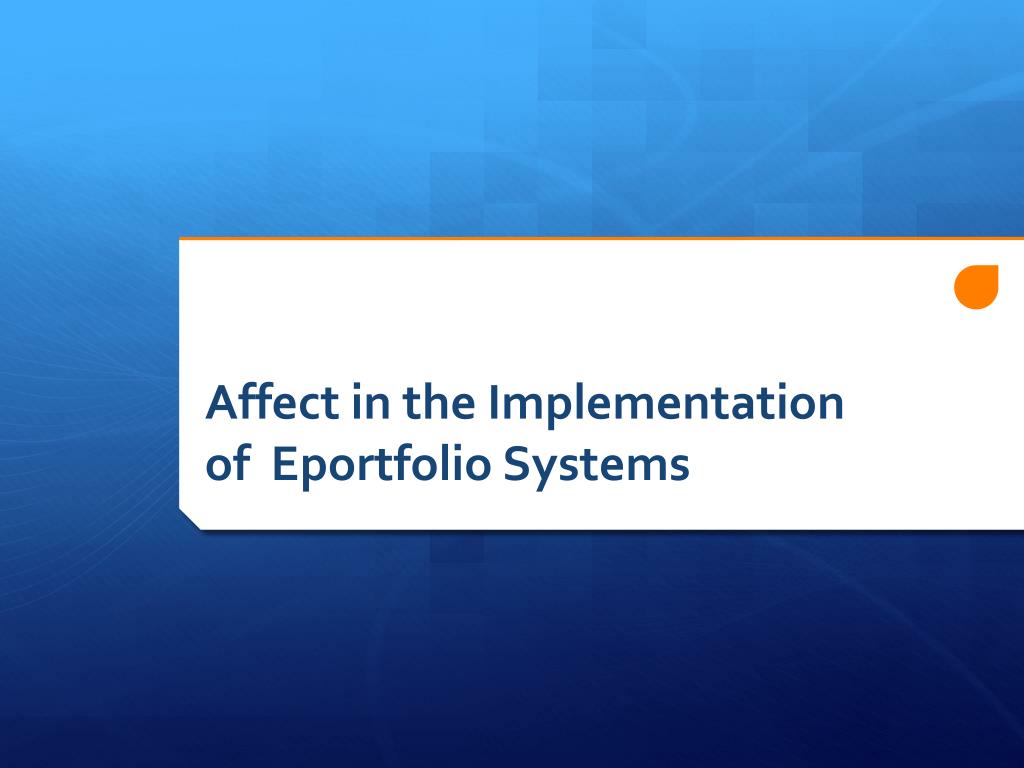 Affect in the Implementation of  Eportfolio Systems